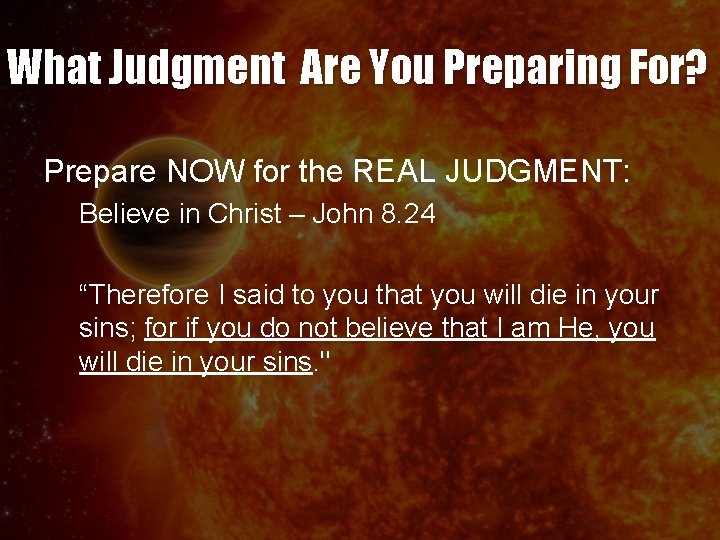 What Judgment Are You Preparing For?

Prepare NOW for the REAL JUDGMENT:

Believe in Christ – John 8.24

“Therefore I said to you that you will die in your sins; for if you do not believe that I am He, you will die in your sins."